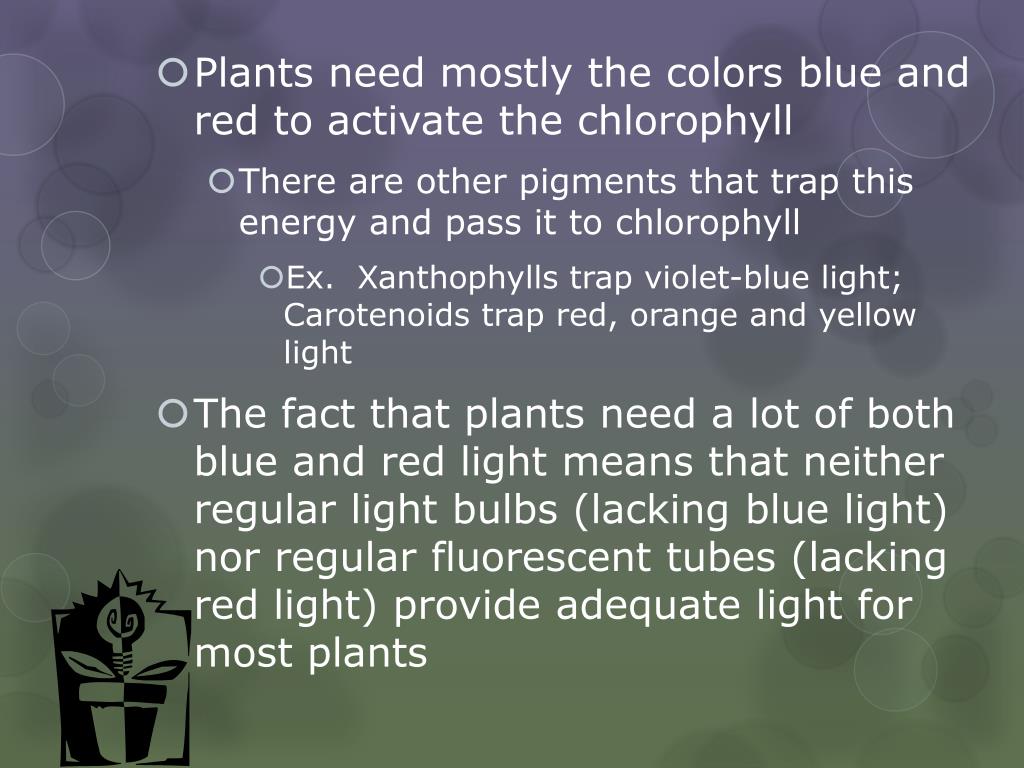 Plants need mostly the colors blue and red to activate the chlorophyll

There are other pigments that trap this energy and pass it to chlorophyll

Ex. Xanthophylls trap violet-blue light; Carotenoids trap red, orange and yellow light

The fact that plants need a lot of both blue and red light means that neither regular light bulbs (lacking blue light) nor regular fluorescent tubes (lacking red light) provide adequate light for most plants